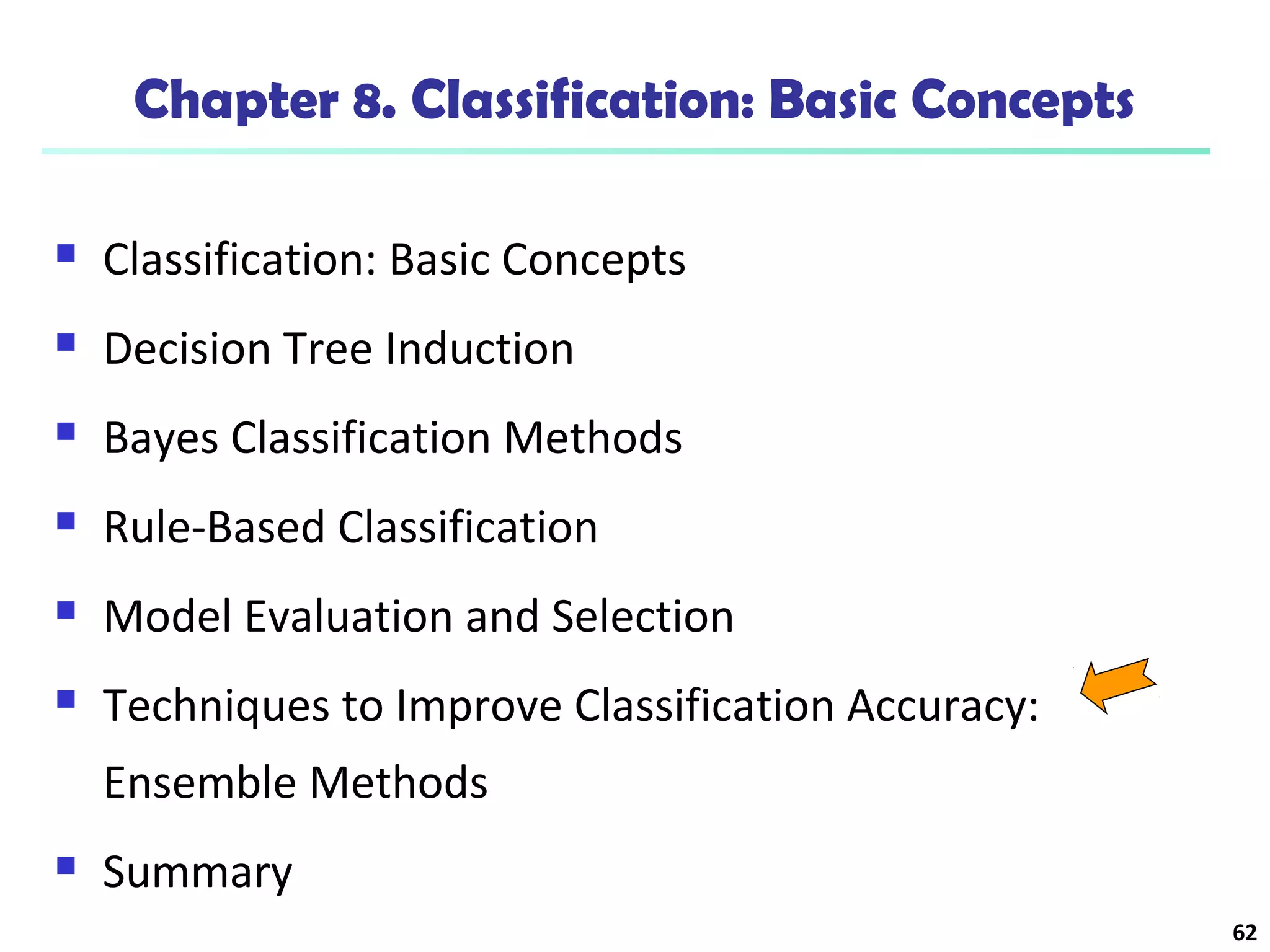 Chapter 8. Classification: Basic Concepts

- Classification: Basic Concepts
- Decision Tree Induction
- Bayes Classification Methods
- Rule-Based Classification
- Model Evaluation and Selection
- Techniques to Improve Classification Accuracy: Ensemble Methods
- Summary

62